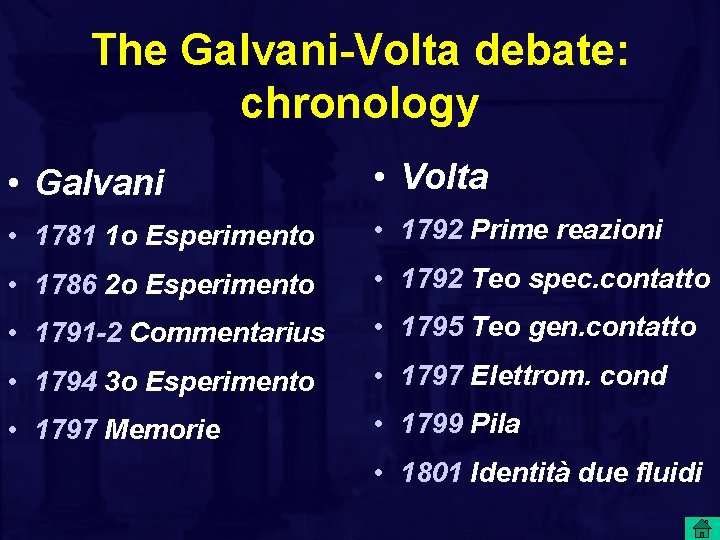 The Galvani-Volta debate: chronology

• Galvani
• 1781 1o Esperimento
• 1786 2o Esperimento
• 1791-2 Commentarius
• 1794 3o Esperimento
• 1797 Memorie

• Volta
• 1792 Prime reazioni
• 1792 Teo spec.contatto
• 1795 Teo gen.contatto
• 1797 Elettrom. cond
• 1799 Pila
• 1801 Identità due fluidi